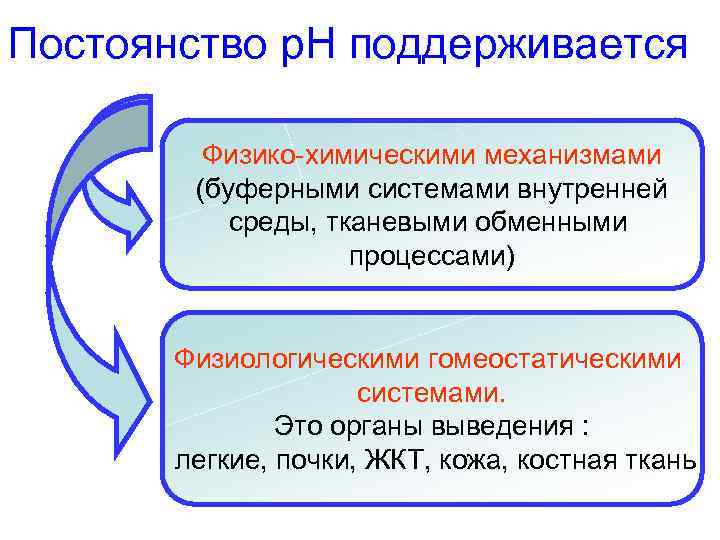 Постоянство рН поддерживается

Физико-химическими механизмами (буферными системами внутренней среды, тканевыми обменными процессами)

Физиологическими гомеостатическими системами.
Это органы выведения :
легкие, почки, ЖКТ, кожа, костная ткань